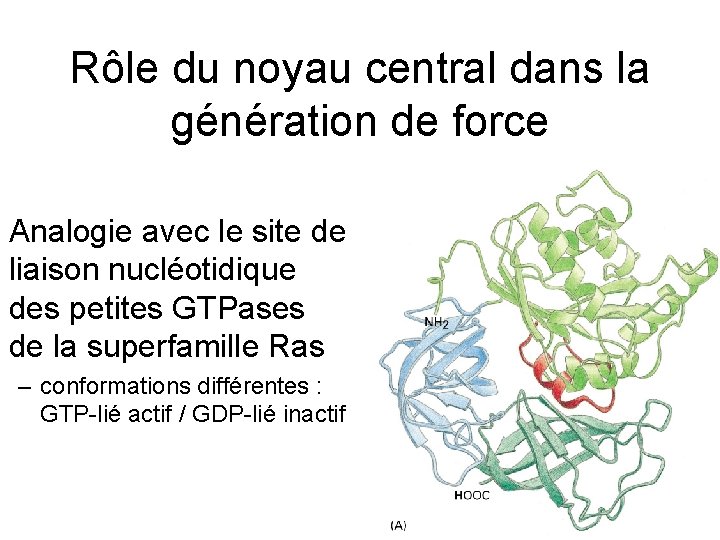 Rôle du noyau central dans la génération de force

Analogie avec le site de liaison nucléotidique des petites GTPases de la superfamille Ras

– conformations différentes : GTP-lié actif / GDP-lié inactif

$NH_2$

HOOC

(A)